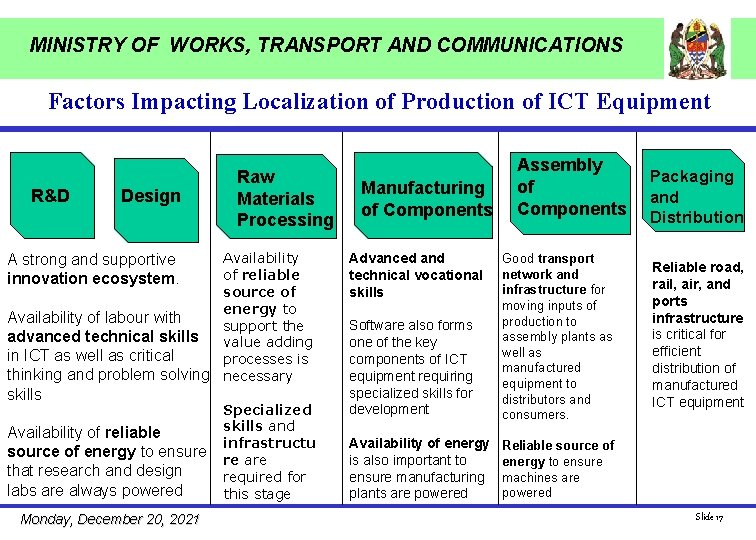 MINISTRY OF WORKS, TRANSPORT AND COMMUNICATIONS

Factors Impacting Localization of Production of ICT Equipment

R&D

Design

A strong and supportive innovation ecosystem.

Availability of labour with advanced technical skills in ICT as well as critical thinking and problem solving skills

Availability of reliable source of energy to ensure that research and design labs are always powered

Raw Materials Processing

Availability of reliable source of energy to support the value adding processes is necessary

Specialized skills and infrastructure are required for this stage

Manufacturing of Components

Advanced and technical vocational skills

Software also forms one of the key components of ICT equipment requiring specialized skills for development

Availability of energy is also important to ensure manufacturing plants are powered

Assembly of Components

Good transport network and infrastructure for moving inputs of production to assembly plants as well as manufactured equipment to distributors and consumers.

Reliable source of energy to ensure machines are powered

Packaging and Distribution

Reliable road, rail, air, and ports infrastructure is critical for efficient distribution of manufactured ICT equipment

Monday, December 20, 2021

Slide 17